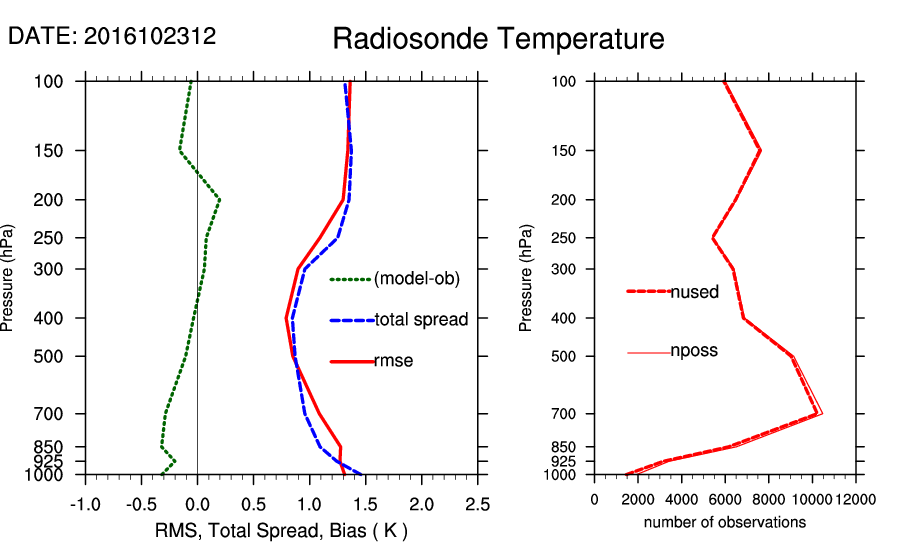 DATE: 2016102312

Radiosonde Temperature

Pressure (hPa)

100
150
200
250
300
400
500
700
850
925
1000

(model-ob)
total spread
rmse

-1.0 -0.5 0.0 0.5 1.0 1.5 2.0 2.5

RMS, Total Spread, Bias ( K )

Pressure (hPa)

100
150
200
250
300
400
500
700
850
925
1000

nused
nposs

0 2000 4000 6000 8000 10000 12000

number of observations